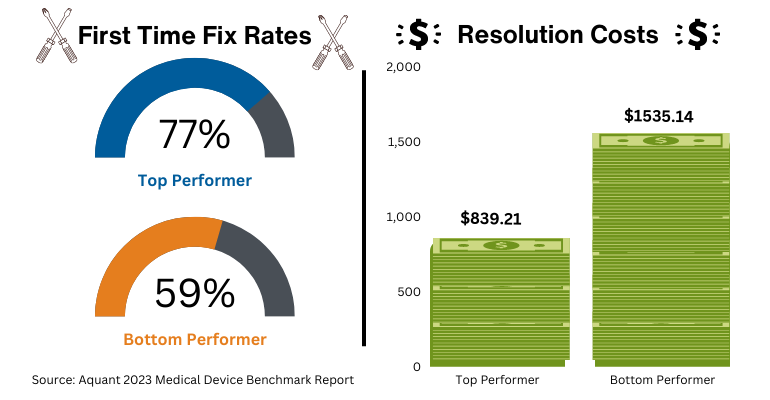 First Time Fix Rates

77%

Top Performer

59%

Bottom Performer

Source: Aquant 2023 Medical Device Benchmark Report

$ Resolution Costs $

2,000

1,500

1,000

500

0

$839.21

$1535.14

Top Performer

Bottom Performer